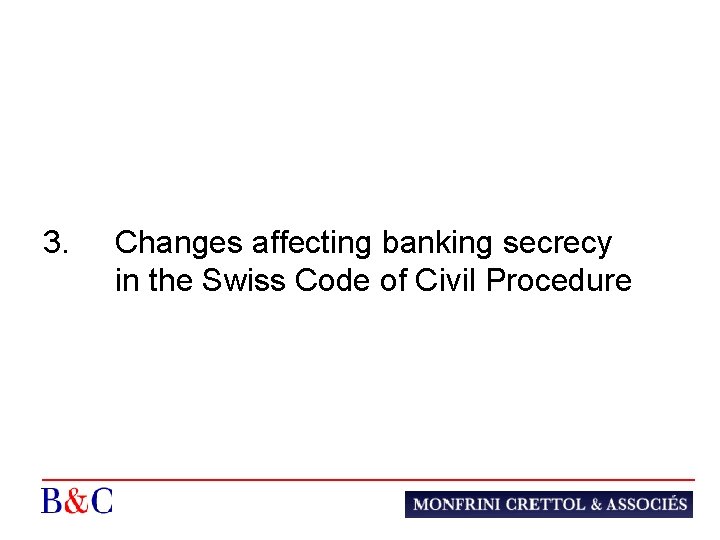 3. Changes affecting banking secrecy in the Swiss Code of Civil Procedure

B&C

MONFRINI CRETTOL & ASSOCIÉS